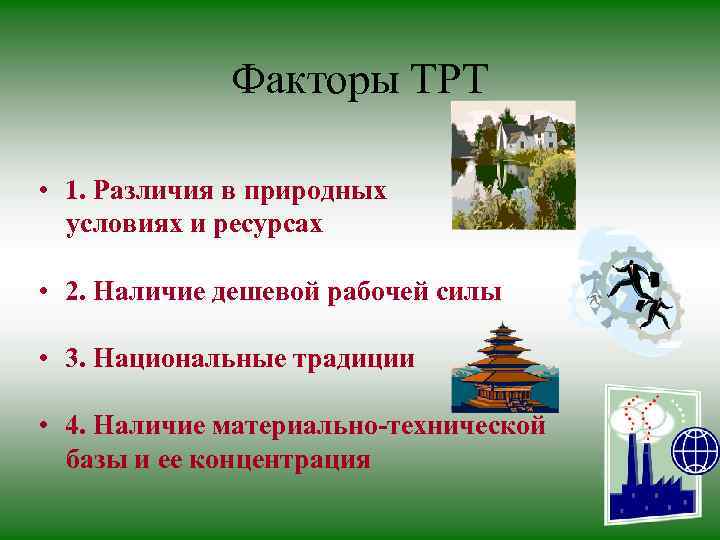 Факторы ТРТ

• 1. Различия в природных условиях и ресурсах

• 2. Наличие дешевой рабочей силы

• 3. Национальные традиции

• 4. Наличие материально-технической базы и ее концентрация